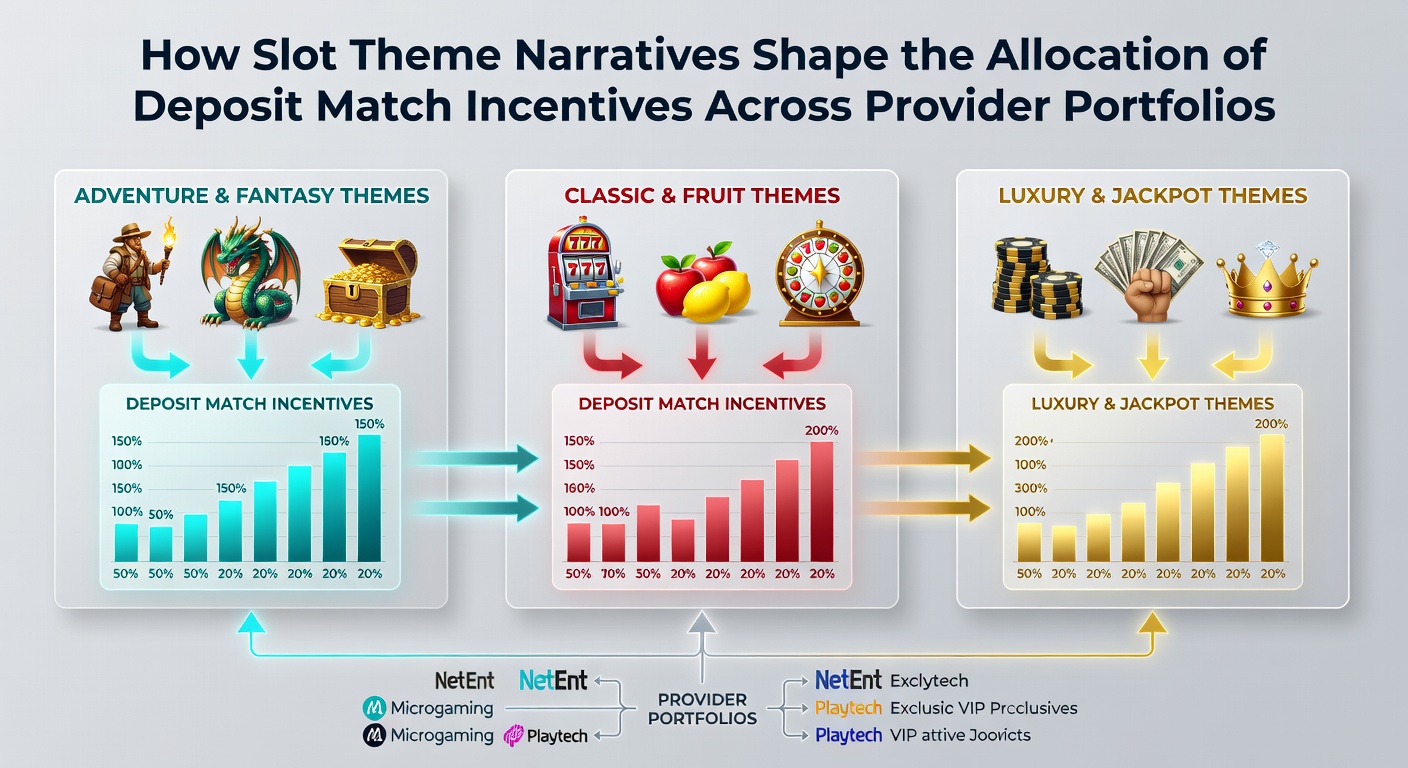 How Slot Theme Narratives Shape the Allocation of Deposit Match Incentives Across Provider Portfolios

ADVENTURE & FANTASY THEMES

DEPOSIT MATCH INCENTIVES

150%
100%
150%
100%
50%
150%
150%
150%

50% 50% 50% 20% 20% 20% 20% 20%

CLASSIC & FRUIT THEMES

DEPOSIT MATCH INCENTIVES

150%
150%
160%
100% 100%
200%

50% 70% 50% 20% 20% 20% 20% 20%

LUXURY & JACKPOT THEMES

LUXURY & JACKPOT THEMES

200%
100%
300%
100%
200%

50% 20% 20% 20% 20% 20% 20% 20%

NetEnt NetEnt
Microgaming
Microgaming Playtech

PROVIDER PORTFOLIOS

NetEnt Exclytech
Playtech Exclusic VIP Prclusives
Playtech VIP attive Joovicts